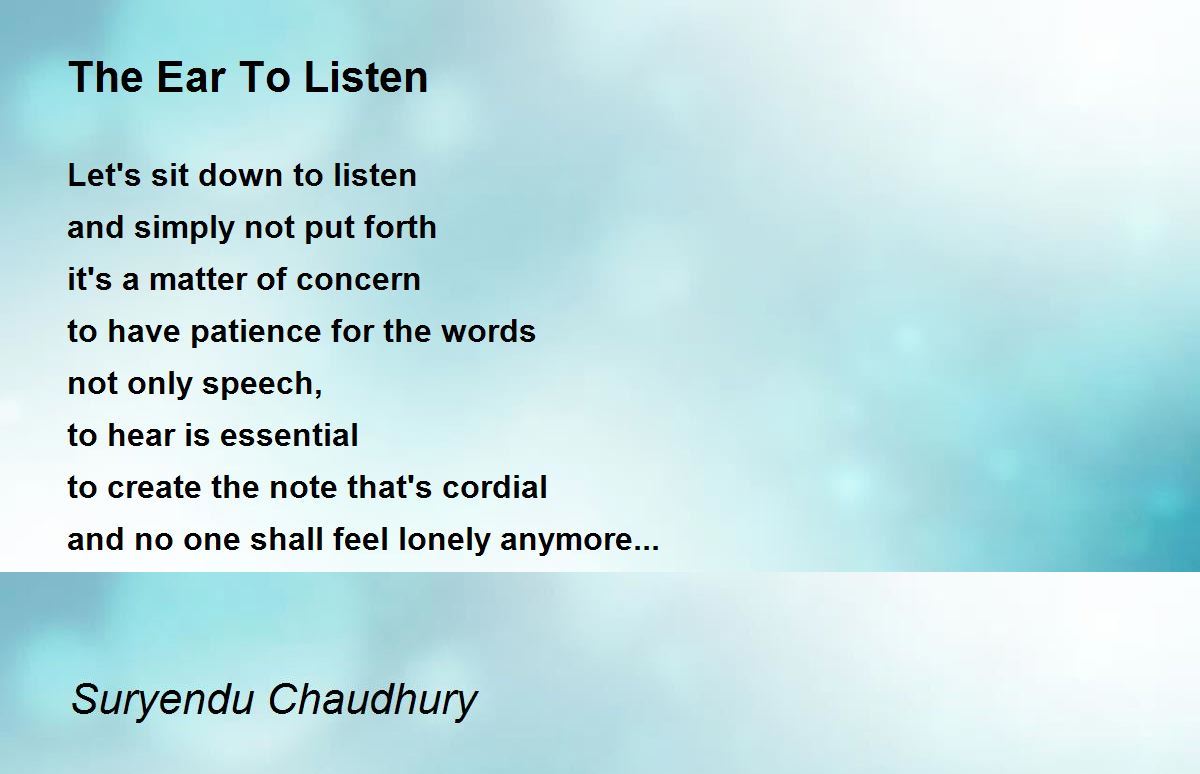 The Ear To Listen

Let's sit down to listen
and simply not put forth
it's a matter of concern
to have patience for the words
not only speech,
to hear is essential
to create the note that's cordial
and no one shall feel lonely anymore...

Suryendu Chaudhury